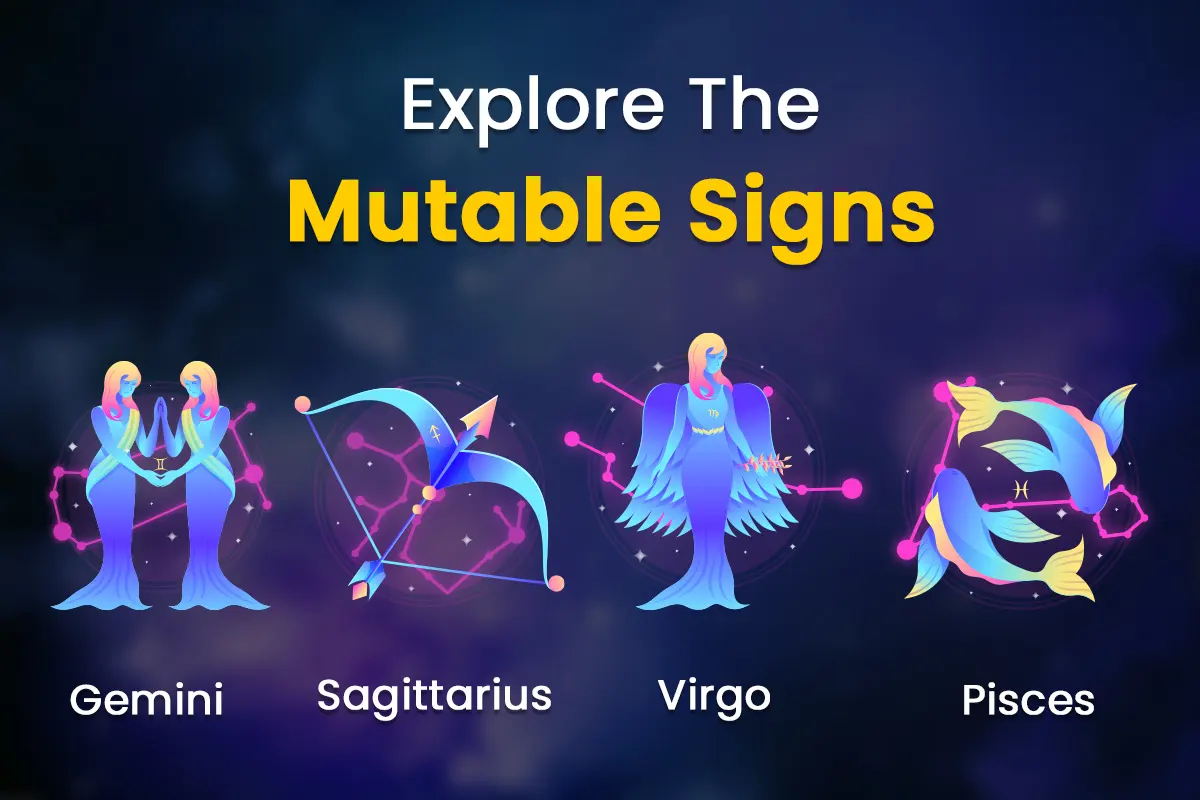 Explore The
Mutable Signs

Gemini

Sagittarius

Virgo

Pisces